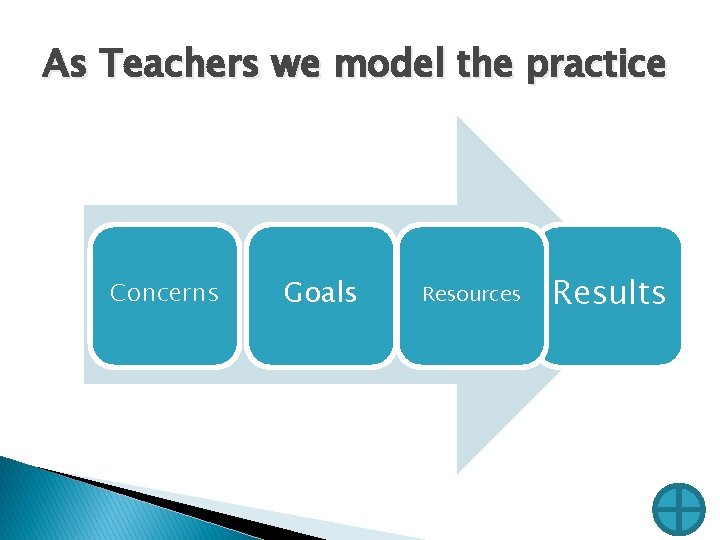 As Teachers we model the practice

Concerns

Goals

Resources

Results